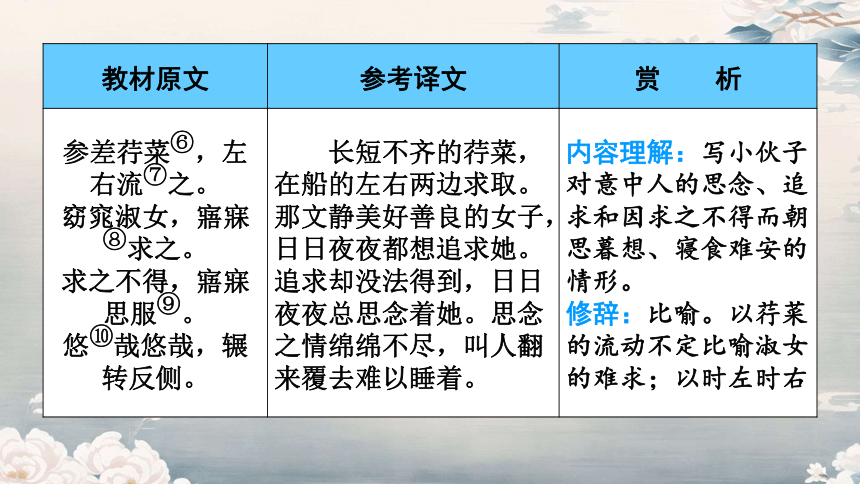 | 教材原文 | 参考译文 | 赏　析 |
|---|---|---|
| 参差荇菜⑥，左右流⑦之。窈窕淑女，寤寐⑧求之。求之不得，寤寐思服⑨。悠⑩哉悠哉，辗转反侧。 | 长短不齐的荇菜，在船的左右两边求取。那文静美好善良的女子，日日夜夜都想追求她。追求却没法得到，日日夜夜总思念着她。思念之情绵绵不尽，叫人翻来覆去难以睡着。 | 内容理解：写小伙子对意中人的思念、追求和因求之不得而朝思暮想、寝食难安的情形。修辞：比喻。以荇菜的流动不定比喻淑女的难求；以时左时右 |